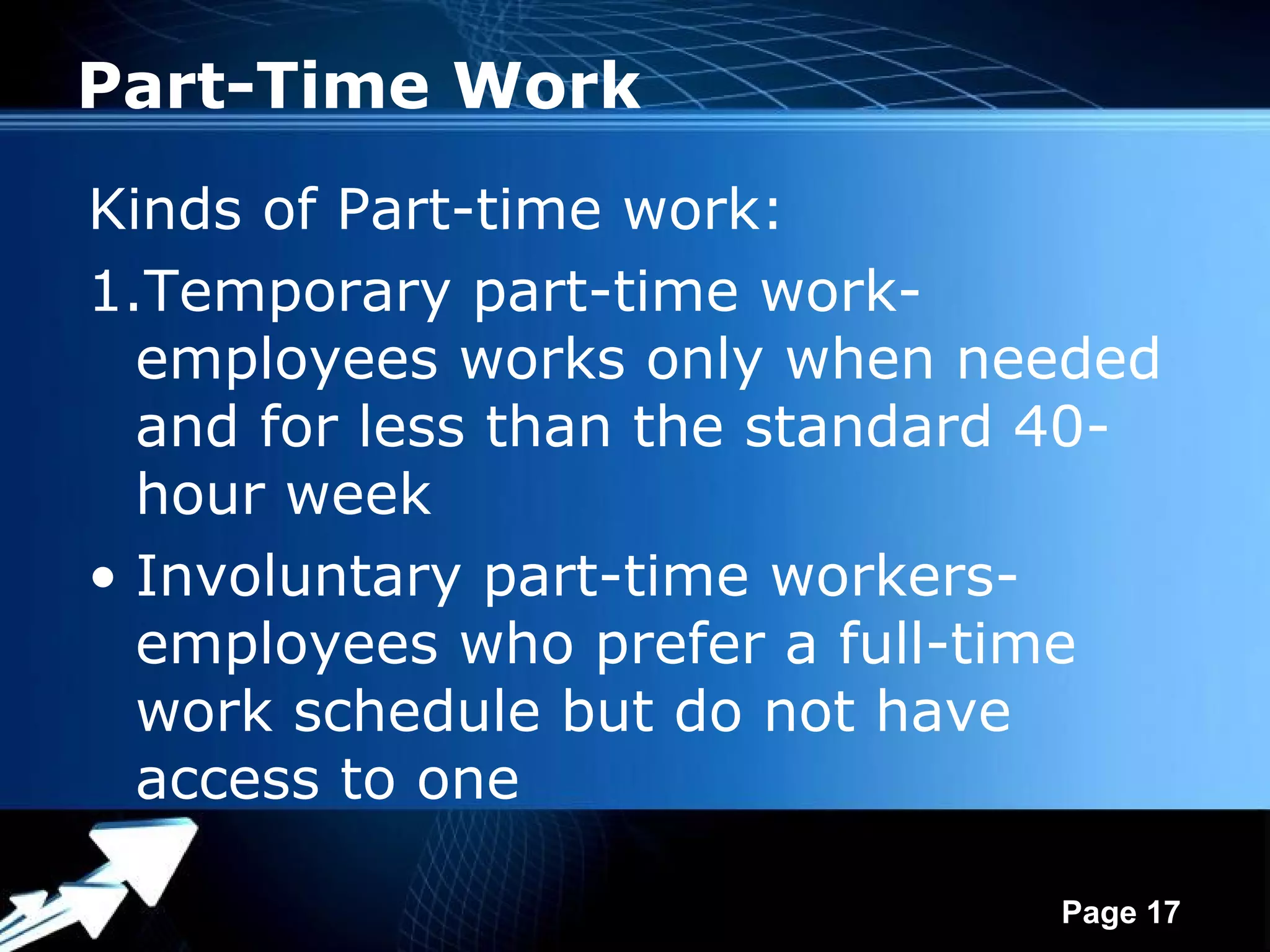 Part-Time Work

Kinds of Part-time work:

1.Temporary part-time work- employees works only when needed and for less than the standard 40-hour week

• Involuntary part-time workers- employees who prefer a full-time work schedule but do not have access to one

Page 17